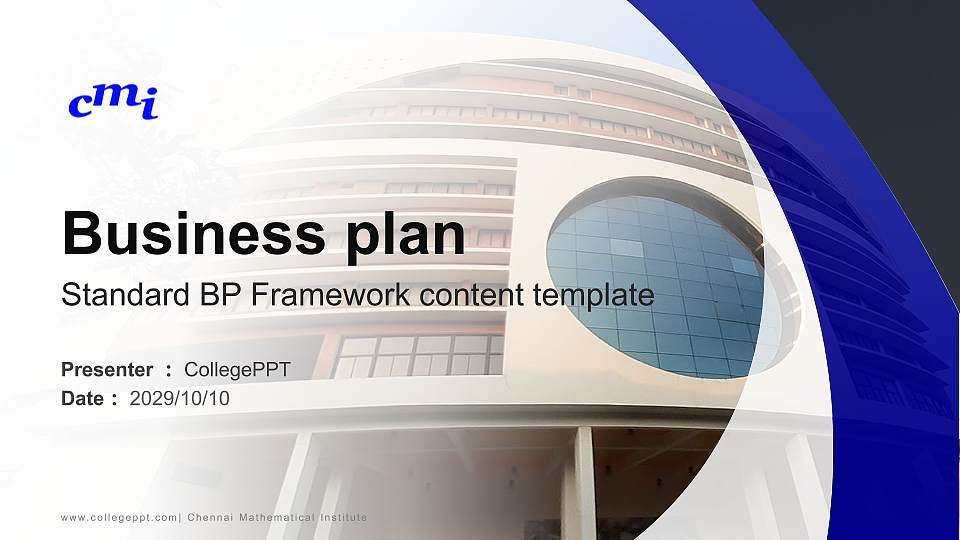 cmi

Business plan

Standard BP Framework content template

Presenter : CollegePPT

Date : 2029/10/10

www.collegeppt.com| Chennai Mathematical Institute